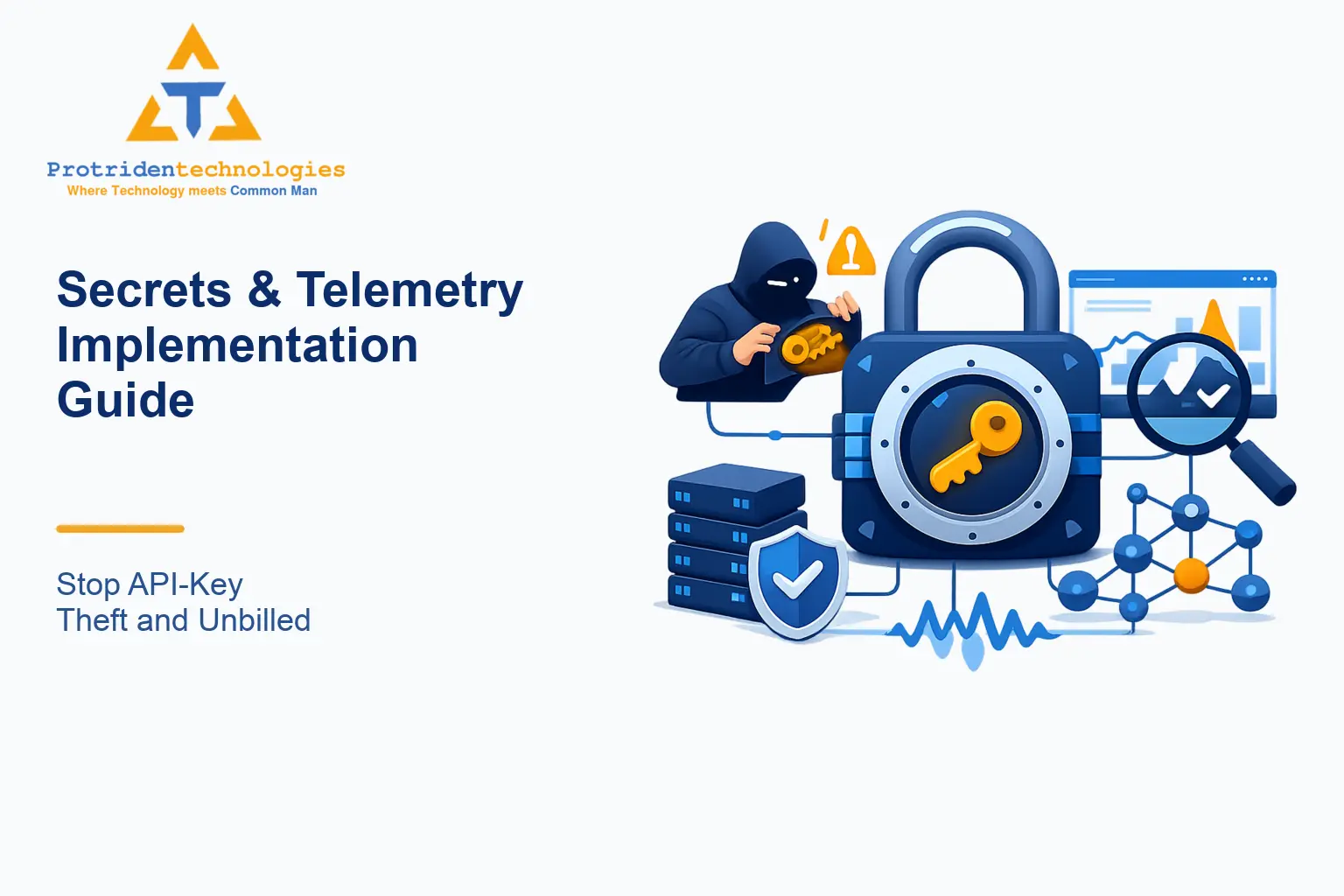 Protridentechnologies
Where Technology meets Common Man

Secrets & Telemetry Implementation Guide

Stop API-Key Theft and Unbilled